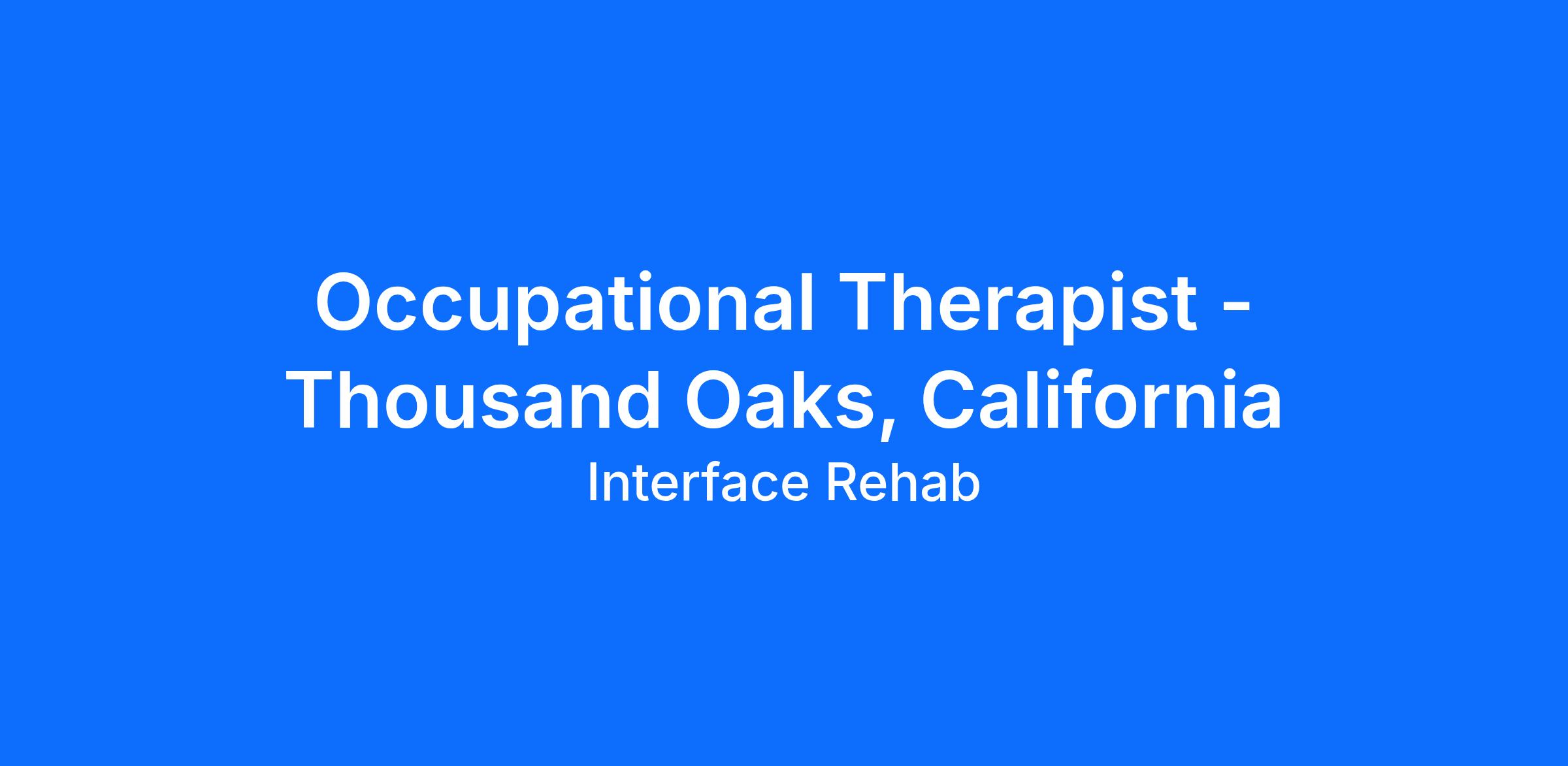 Occupational Therapist - Thousand Oaks, California

Interface Rehab